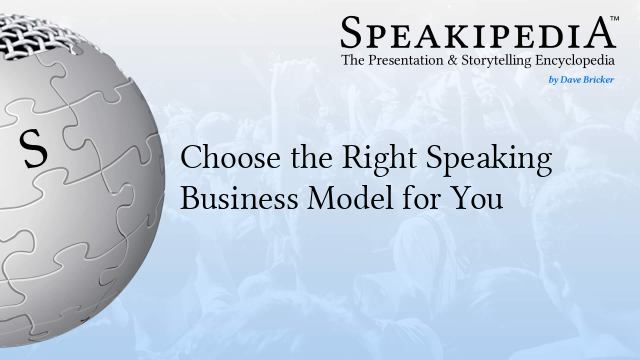 SPEAKIPEDIA™
The Presentation & Storytelling Encyclopedia
by Dave Bricker

S

Choose the Right Speaking Business Model for You